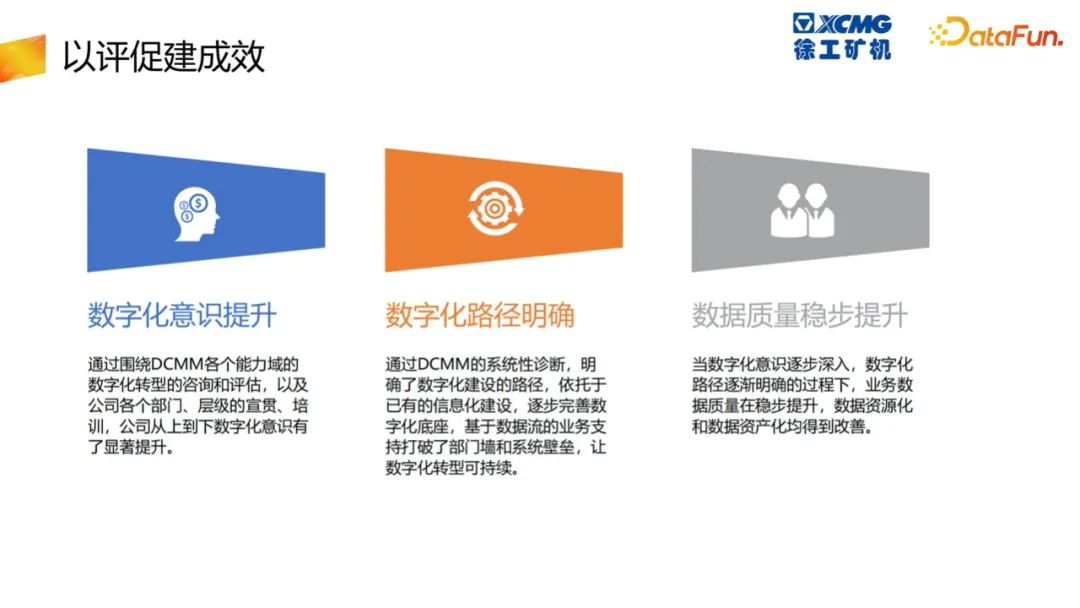 以评促建成效

XCMG
徐工矿机

DataFun.

数字化意识提升

通过围绕DCMM各个能力域的数字化转型的咨询和评估，以及公司各个部门、层级的宣贯、培训，公司从上到下数字化意识有了显著提升。

数字化路径明确

通过DCMM的系统性诊断，明确了数字化建设的路径，依托于已有的信息化建设，逐步完善数字化底座，基于数据流的业务支持打破了部门墙和系统壁垒，让数字化转型可持续。

数据质量稳步提升

当数字化意识逐步深入，数字化路径逐渐明确的过程下，业务数据质量在稳步提升，数据资源化和数据资产化均得到改善。